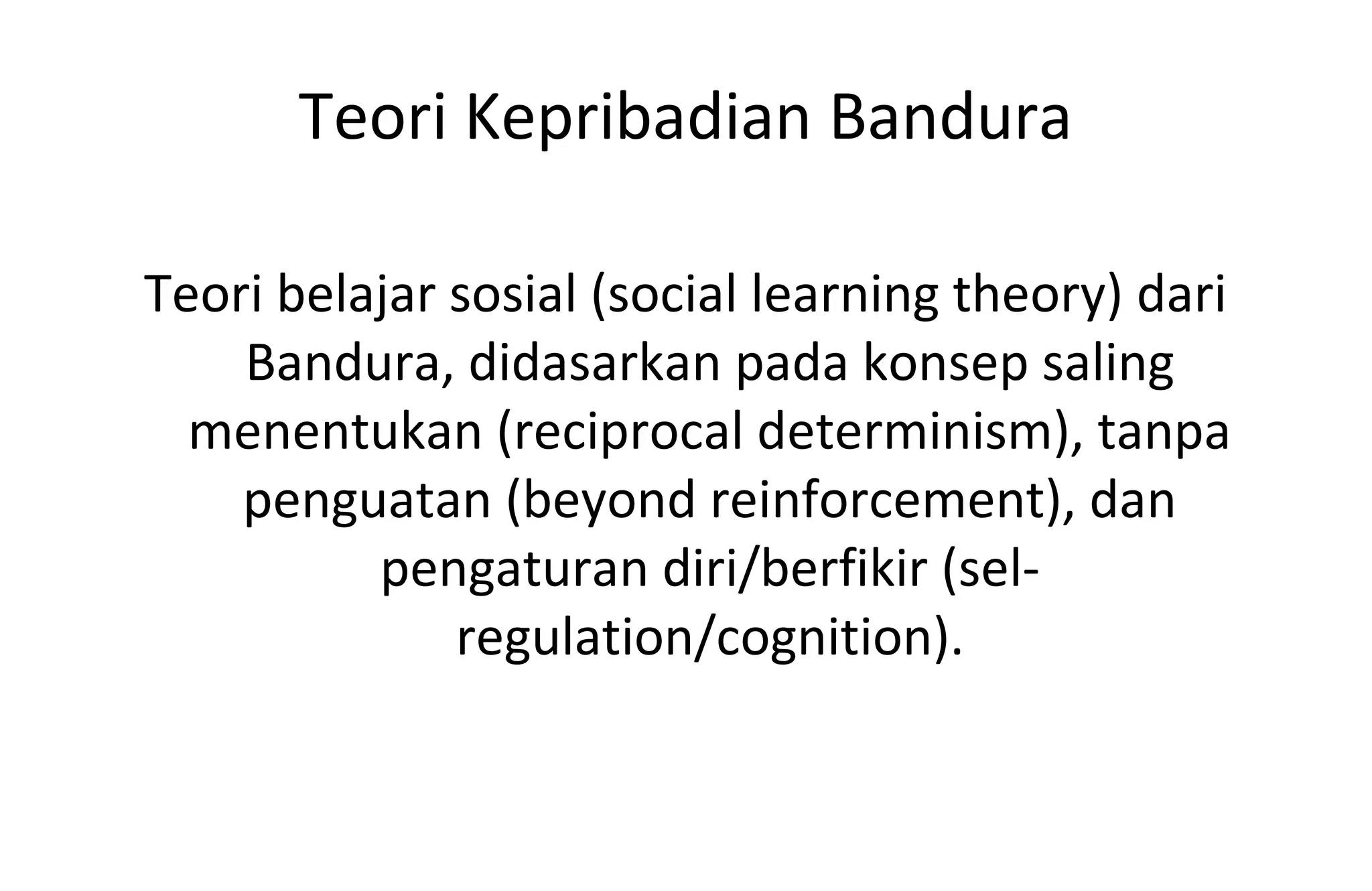 Teori Kepribadian Bandura

Teori belajar sosial (social learning theory) dari Bandura, didasarkan pada konsep saling menentukan (reciprocal determinism), tanpa penguatan (beyond reinforcement), dan pengaturan diri/berfikir (sel-regulation/cognition).